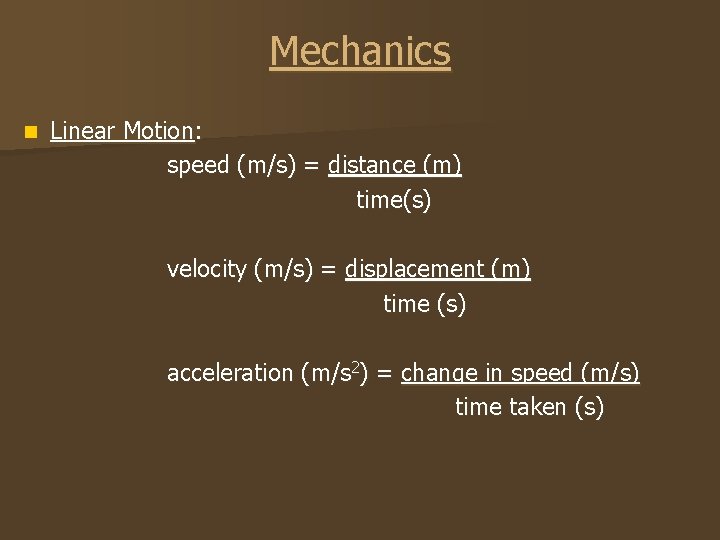 Mechanics

Linear Motion:

speed (m/s) = $\frac{\text{distance (m)}}{\text{time(s)}}$

velocity (m/s) = $\frac{\text{displacement (m)}}{\text{time (s)}}$

acceleration (m/s$^2$) = $\frac{\text{change in speed (m/s)}}{\text{time taken (s)}}$